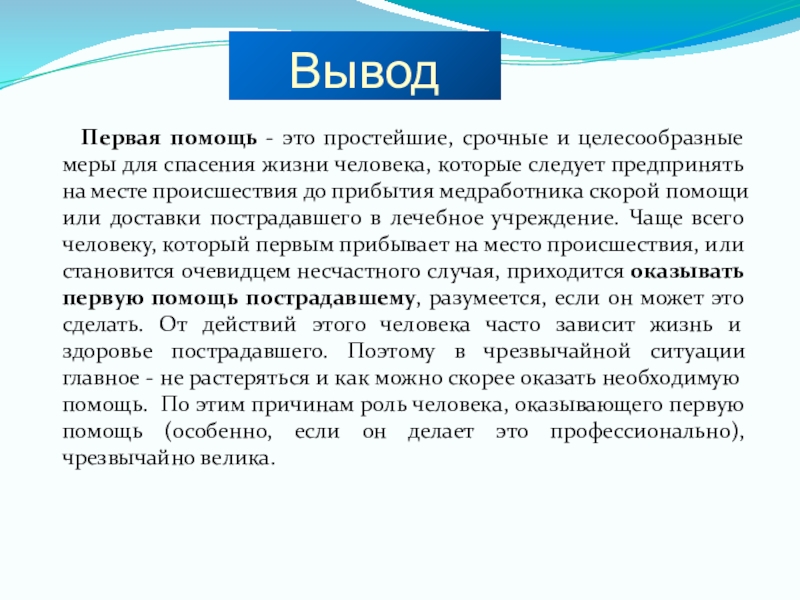 Вывод

Первая помощь - это простейшие, срочные и целесообразные меры для спасения жизни человека, которые следует предпринять на месте происшествия до прибытия медработника скорой помощи или доставки пострадавшего в лечебное учреждение. Чаще всего человеку, который первым прибывает на место происшествия, или становится очевидцем несчастного случая, приходится оказывать первую помощь пострадавшему, разумеется, если он может это сделать. От действий этого человека часто зависит жизнь и здоровье пострадавшего. Поэтому в чрезвычайной ситуации главное - не растеряться и как можно скорее оказать необходимую помощь. По этим причинам роль человека, оказывающего первую помощь (особенно, если он делает это профессионально), чрезвычайно велика.